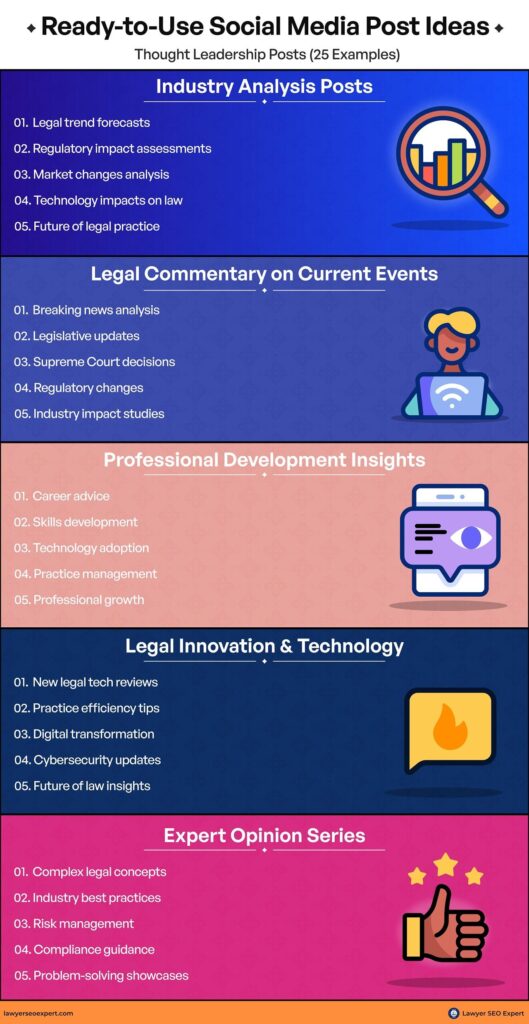 Ready-to-Use Social Media Post Ideas

Thought Leadership Posts (25 Examples)

Industry Analysis Posts

01. Legal trend forecasts
02. Regulatory impact assessments
03. Market changes analysis
04. Technology impacts on law
05. Future of legal practice

Legal Commentary on Current Events

01. Breaking news analysis
02. Legislative updates
03. Supreme Court decisions
04. Regulatory changes
05. Industry impact studies

Professional Development Insights

01. Career advice
02. Skills development
03. Technology adoption
04. Practice management
05. Professional growth

Legal Innovation & Technology

01. New legal tech reviews
02. Practice efficiency tips
03. Digital transformation
04. Cybersecurity updates
05. Future of law insights

Expert Opinion Series

01. Complex legal concepts
02. Industry best practices
03. Risk management
04. Compliance guidance
05. Problem-solving showcases

lawyerseoexpert.com

Lawyer SEO Expert